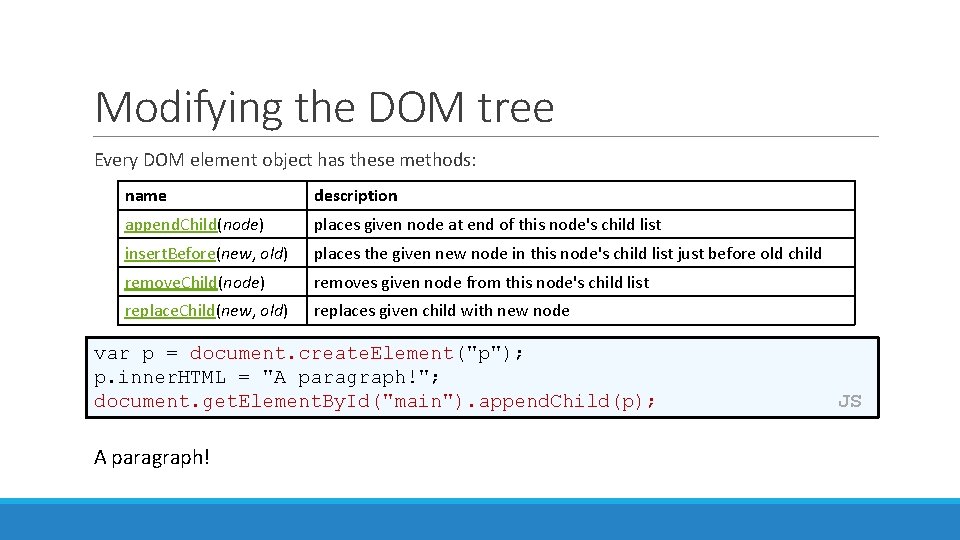 Modifying the DOM tree

Every DOM element object has these methods:

| name | description |
|---|---|
| appendChild(node) | places given node at end of this node's child list |
| insertBefore(new, old) | places the given new node in this node's child list just before old child |
| removeChild(node) | removes given node from this node's child list |
| replaceChild(new, old) | replaces given child with new node |

var p = document.createElement("p");
p.innerHTML = "A paragraph!";
document.getElementById("main").appendChild(p);
JS

A paragraph!